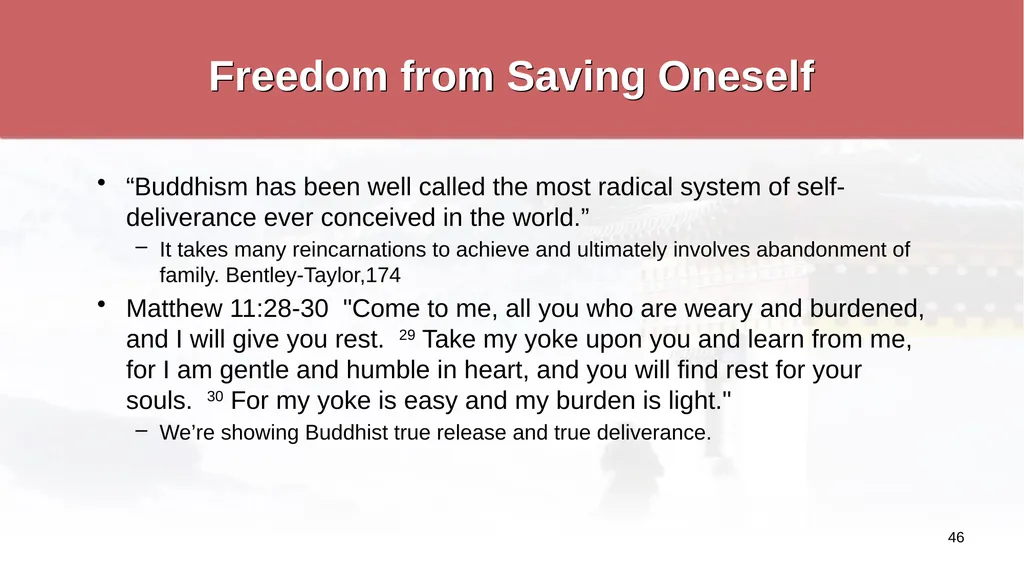 Freedom from Saving Oneself

• “Buddhism has been well called the most radical system of self-deliverance ever conceived in the world.”

– It takes many reincarnations to achieve and ultimately involves abandonment of family. Bentley-Taylor,174

• Matthew 11:28-30 "Come to me, all you who are weary and burdened, and I will give you rest. $^{29}$ Take my yoke upon you and learn from me, for I am gentle and humble in heart, and you will find rest for your souls. $^{30}$ For my yoke is easy and my burden is light."

– We’re showing Buddhist true release and true deliverance.

46